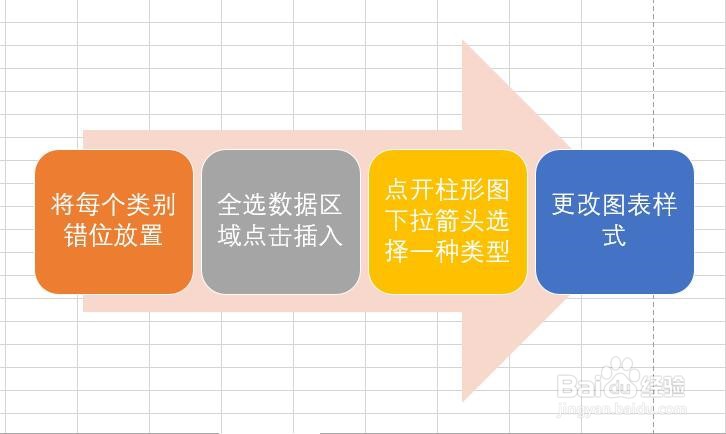 将每个类别错位放置

全选数据区域点击插入

点开柱形图下拉箭头选择一种类型

更改图表样式

Baidu经验
jingyan.baidu.com